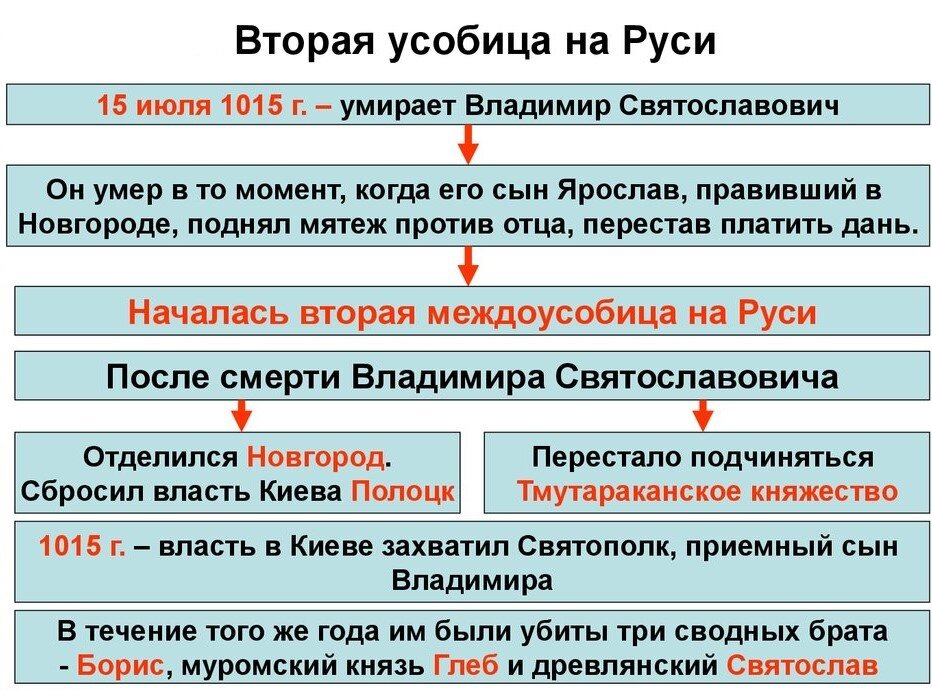 Вторая усобица на Руси

15 июля 1015 г. – умирает Владимир Святославович

Он умер в то момент, когда его сын Ярослав, правивший в Новгороде, поднял мятеж против отца, перестав платить дань.

Началась вторая междоусобица на Руси

После смерти Владимира Святославовича

Отделился Новгород. Сбросил власть Киева Полоцк

Перестало подчиняться Тмутараканское княжество

1015 г. – власть в Киеве захватил Святополк, приемный сын Владимира

В течение того же года им были убиты три сводных брата - Борис, муромский князь Глеб и древлянский Святослав